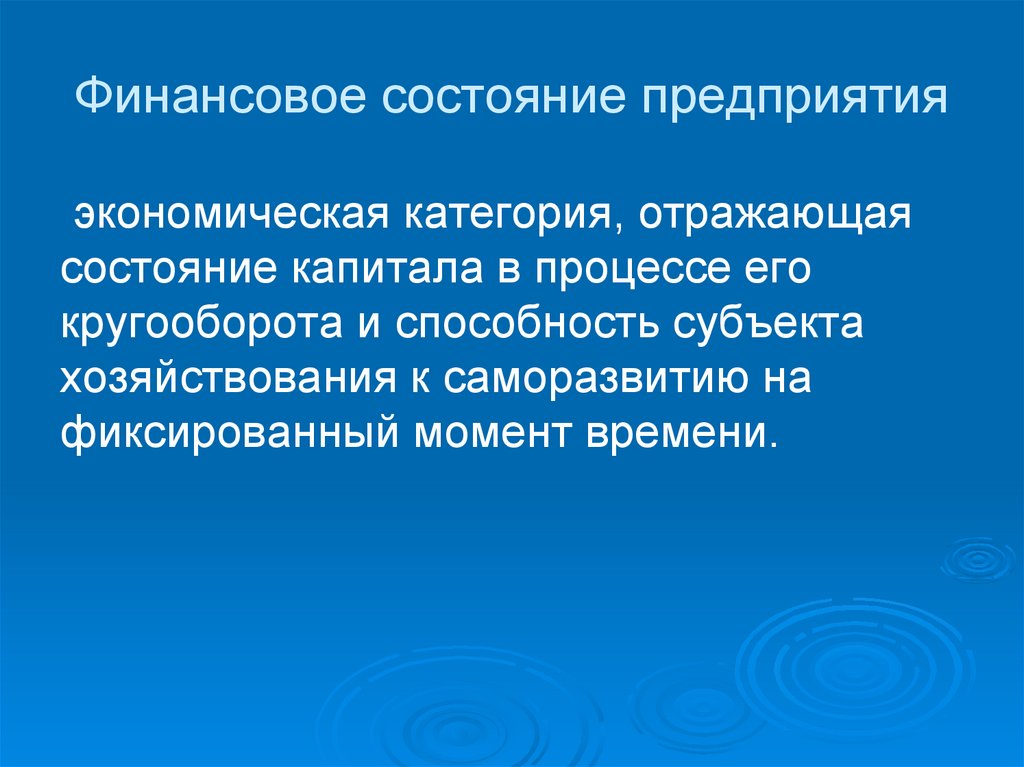 Финансовое состояние предприятия

экономическая категория, отражающая состояние капитала в процессе его кругооборота и способность субъекта хозяйствования к саморазвитию на фиксированный момент времени.